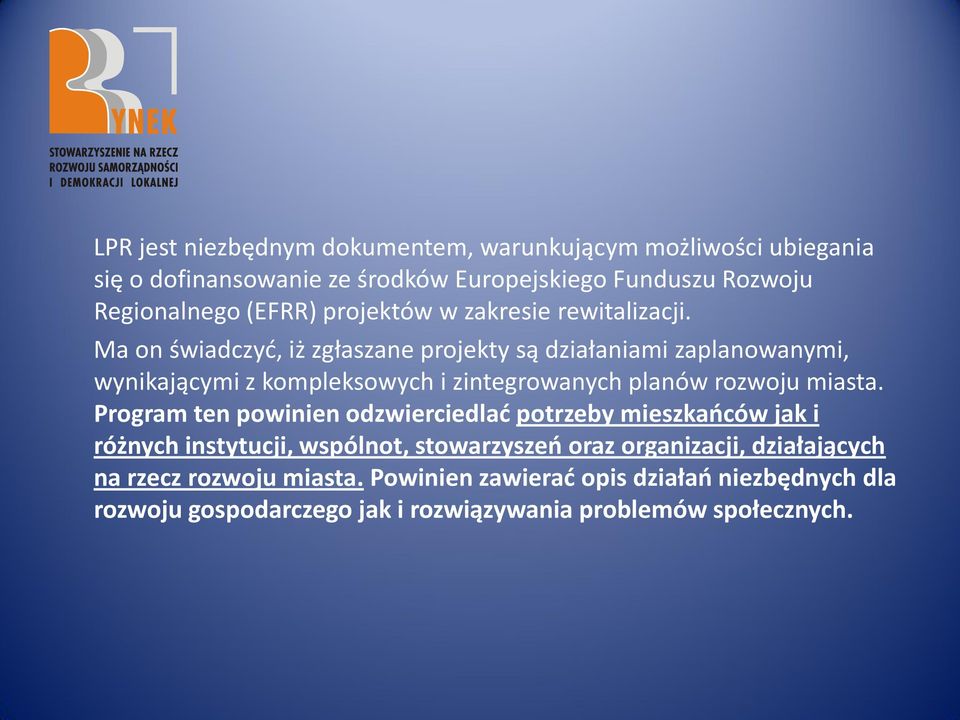 RYNEK
STOWARZYSZENIE NA RZECZ ROZWOJU SAMORZĄDNOŚCI I DEMOKRACJI LOKALNEJ

LPR jest niezbędnym dokumentem, warunkującym możliwości ubiegania się o dofinansowanie ze środków Europejskiego Funduszu Rozwoju Regionalnego (EFRR) projektów w zakresie rewitalizacji.

Ma on świadczyć, iż zgłaszane projekty są działaniami zaplanowanymi, wynikającymi z kompleksowych i zintegrowanych planów rozwoju miasta. Program ten powinien odzwierciedlać potrzeby mieszkańców jak i różnych instytucji, wspólnot, stowarzyszeń oraz organizacji, działających na rzecz rozwoju miasta. Powinien zawierać opis działań niezbędnych dla rozwoju gospodarczego jak i rozwiązywania problemów społecznych.